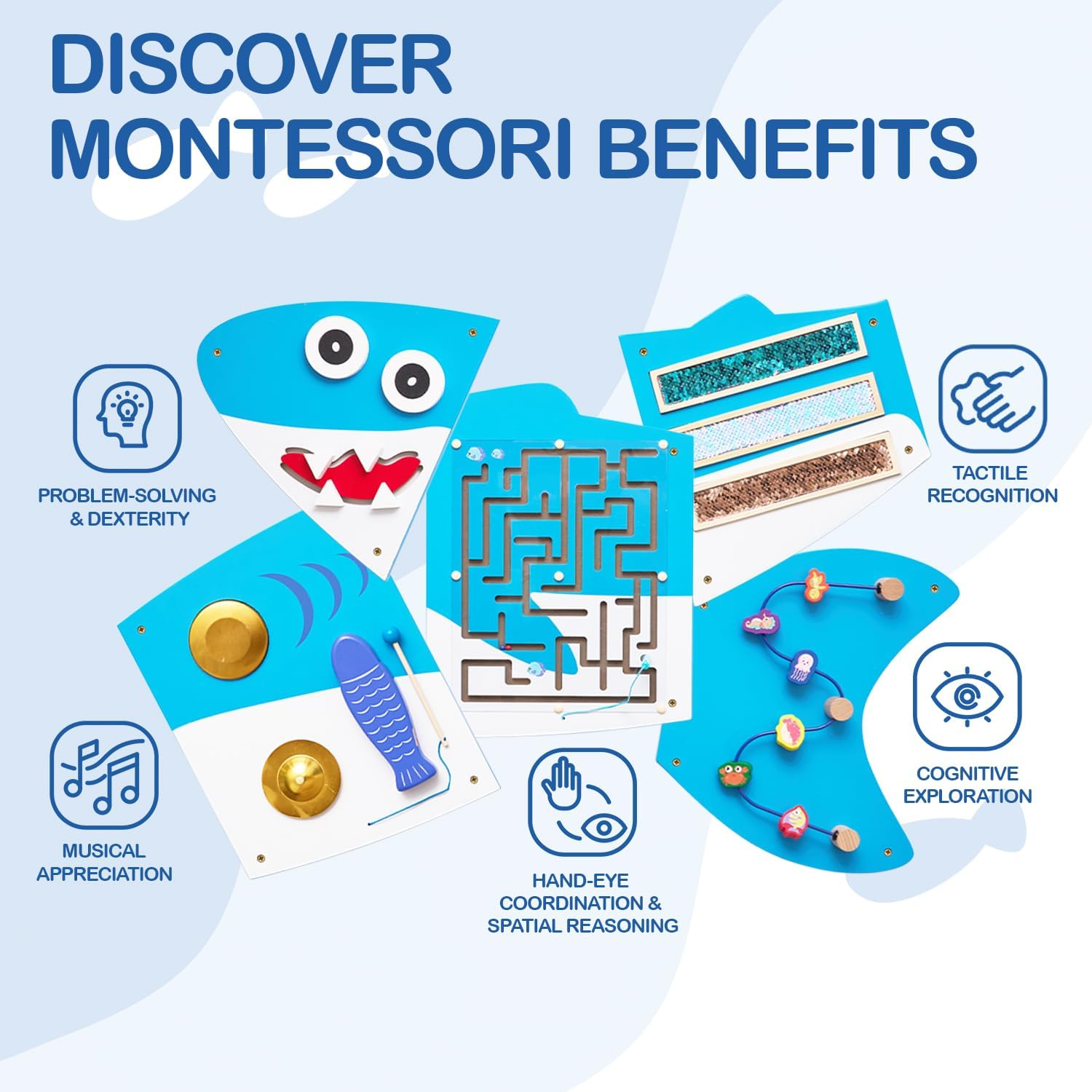 DISCOVER MONTESSORI BENEFITS

PROBLEM-SOLVING & DEXTERITY

TACTILE RECOGNITION

MUSICAL APPRECIATION

HAND-EYE COORDINATION & SPATIAL REASONING

COGNITIVE EXPLORATION